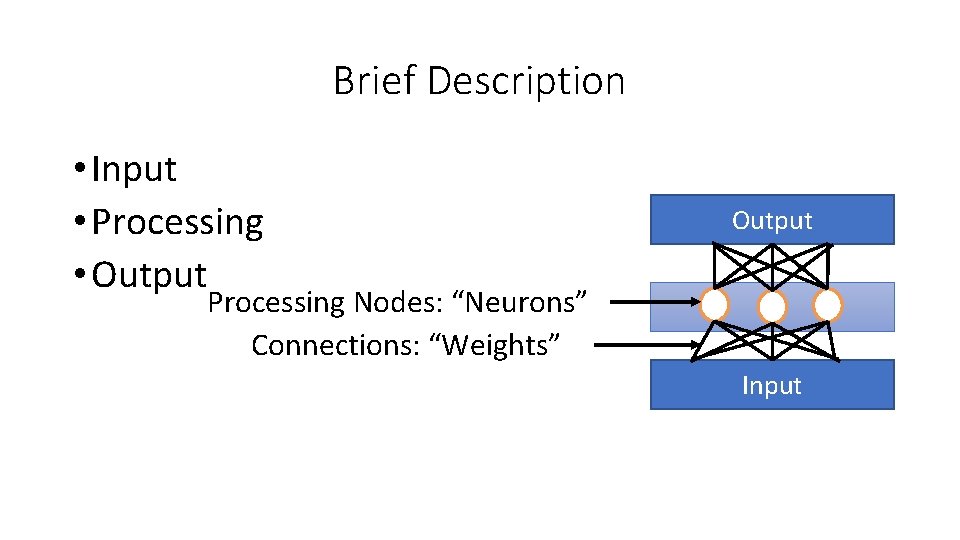 Brief Description

• Input
• Processing
• Output

Processing Nodes: "Neurons"
Connections: "Weights"

Output

Input